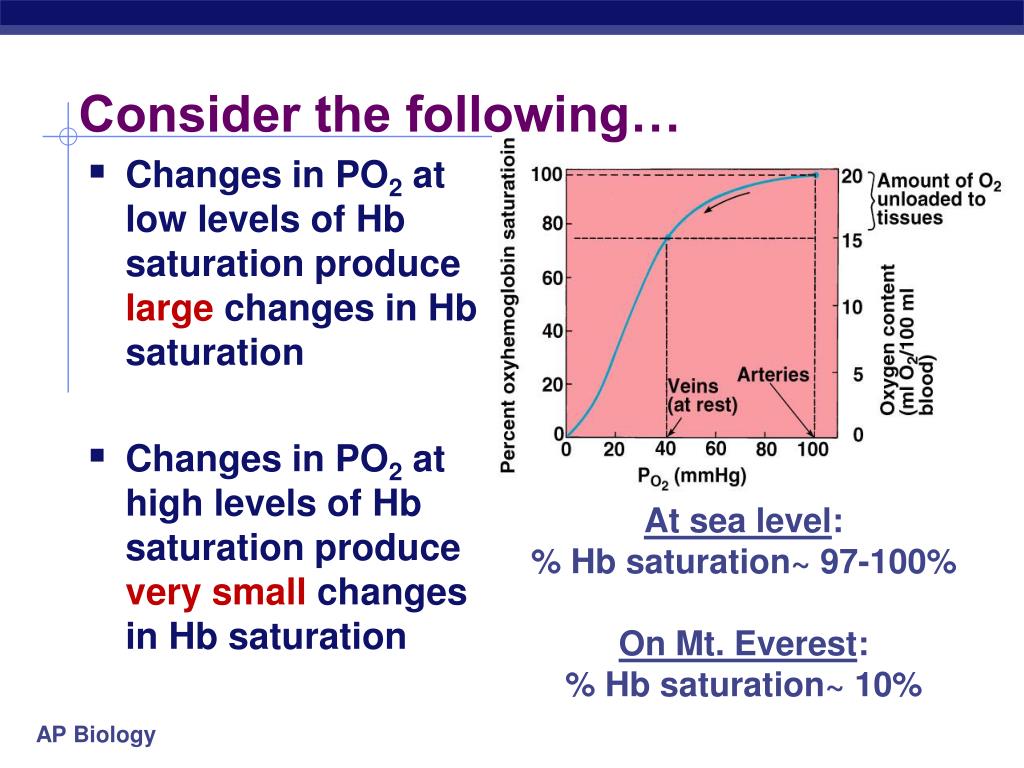 Consider the following…

▪ Changes in $PO_2$ at low levels of Hb saturation produce large changes in Hb saturation

▪ Changes in $PO_2$ at high levels of Hb saturation produce very small changes in Hb saturation

Percent oxyhemoglobin saturatioin

100
80
60
40
20
0

0 20 40 60 80 100

$P_{O_2}$ (mmHg)

Veins (at rest)

Arteries

20
15
10
5
0

Amount of $O_2$ unloaded to tissues

Oxygen content (ml $O_2$/100 ml blood)

At sea level:
% Hb saturation~ 97-100%

On Mt. Everest:
% Hb saturation~ 10%

AP Biology